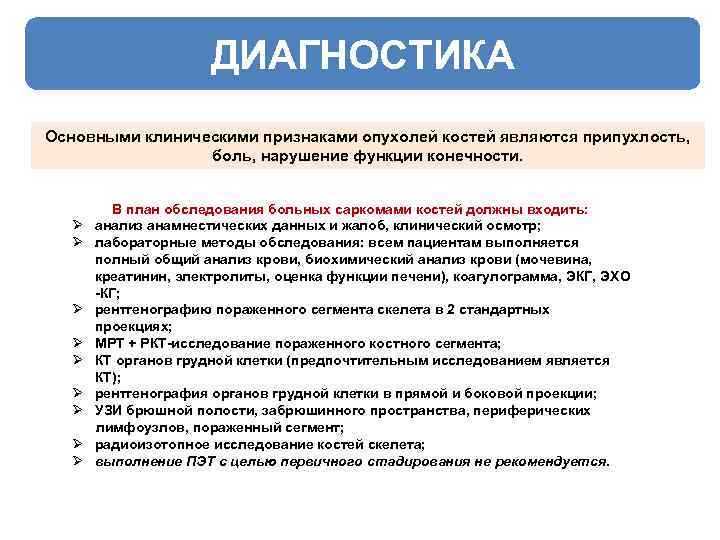 ДИАГНОСТИКА

Основными клиническими признаками опухолей костей являются припухлость, боль, нарушение функции конечности.

В план обследования больных саркомами костей должны входить:
➢ анализ анамнестических данных и жалоб, клинический осмотр;
➢ лабораторные методы обследования: всем пациентам выполняется полный общий анализ крови, биохимический анализ крови (мочевина, креатинин, электролиты, оценка функции печени), коагулограмма, ЭКГ, ЭХО -КГ;
➢ рентгенографию пораженного сегмента скелета в 2 стандартных проекциях;
➢ МРТ + РКТ-исследование пораженного костного сегмента;
➢ КТ органов грудной клетки (предпочтительным исследованием является КТ);
➢ рентгенография органов грудной клетки в прямой и боковой проекции;
➢ УЗИ брюшной полости, забрюшинного пространства, периферических лимфоузлов, пораженный сегмент;
➢ радиоизотопное исследование костей скелета;
➢ выполнение ПЭТ с целью первичного стадирования не рекомендуется.